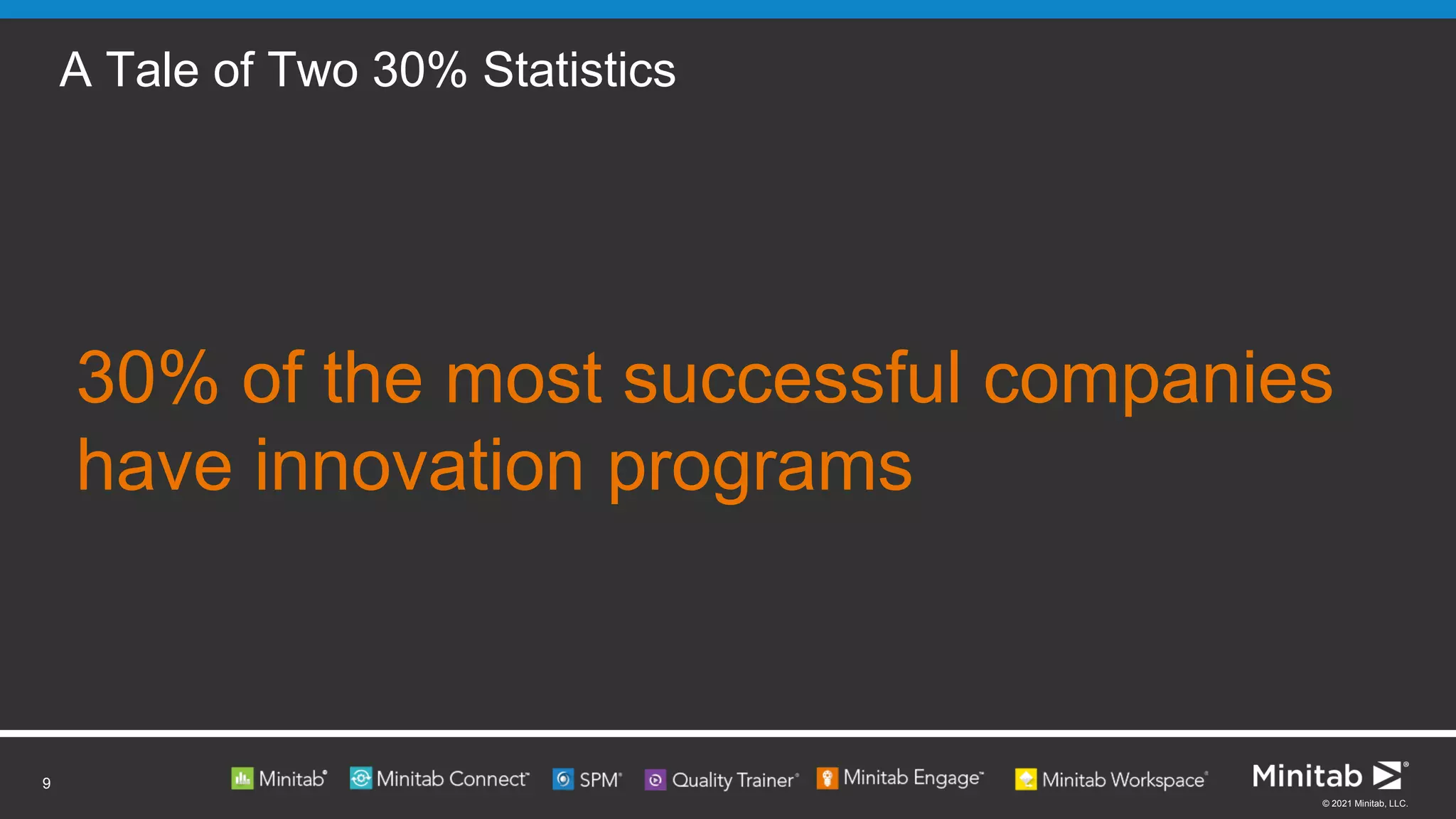 A Tale of Two 30% Statistics

30% of the most successful companies have innovation programs

9

Minitab® Minitab Connect™ SPM® Quality Trainer® Minitab Engage™ Minitab Workspace®

Minitab®

© 2021 Minitab, LLC.